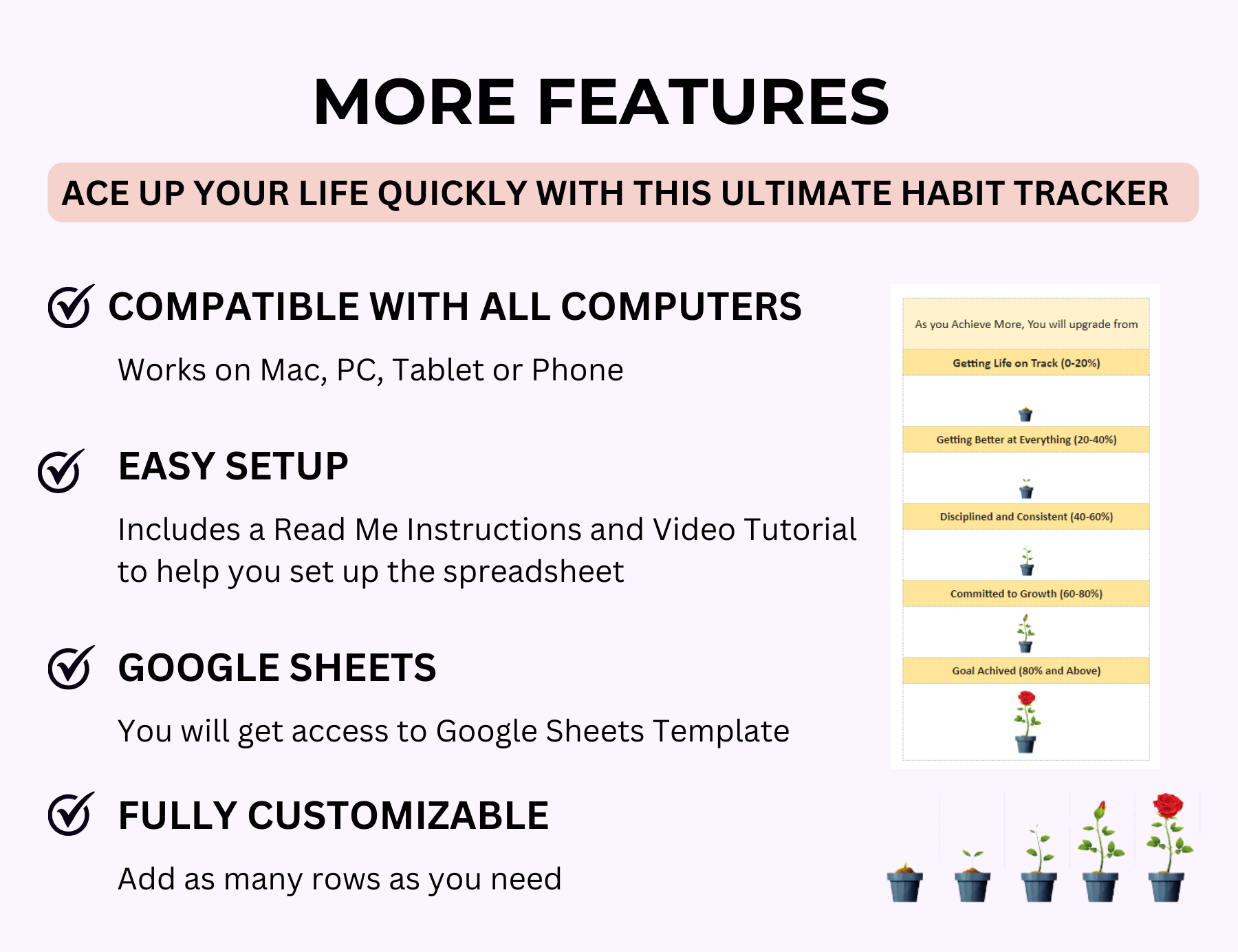 MORE FEATURES

ACE UP YOUR LIFE QUICKLY WITH THIS ULTIMATE HABIT TRACKER

COMPATIBLE WITH ALL COMPUTERS

Works on Mac, PC, Tablet or Phone

EASY SETUP

Includes a Read Me Instructions and Video Tutorial to help you set up the spreadsheet

GOOGLE SHEETS

You will get access to Google Sheets Template

FULLY CUSTOMIZABLE

Add as many rows as you need

As you Achieve More, You will upgrade from

Getting Life on Track (0-20%)

Getting Better at Everything (20-40%)

Disciplined and Consistent (40-60%)

Committed to Growth (60-80%)

Goal Achived (80% and Above)